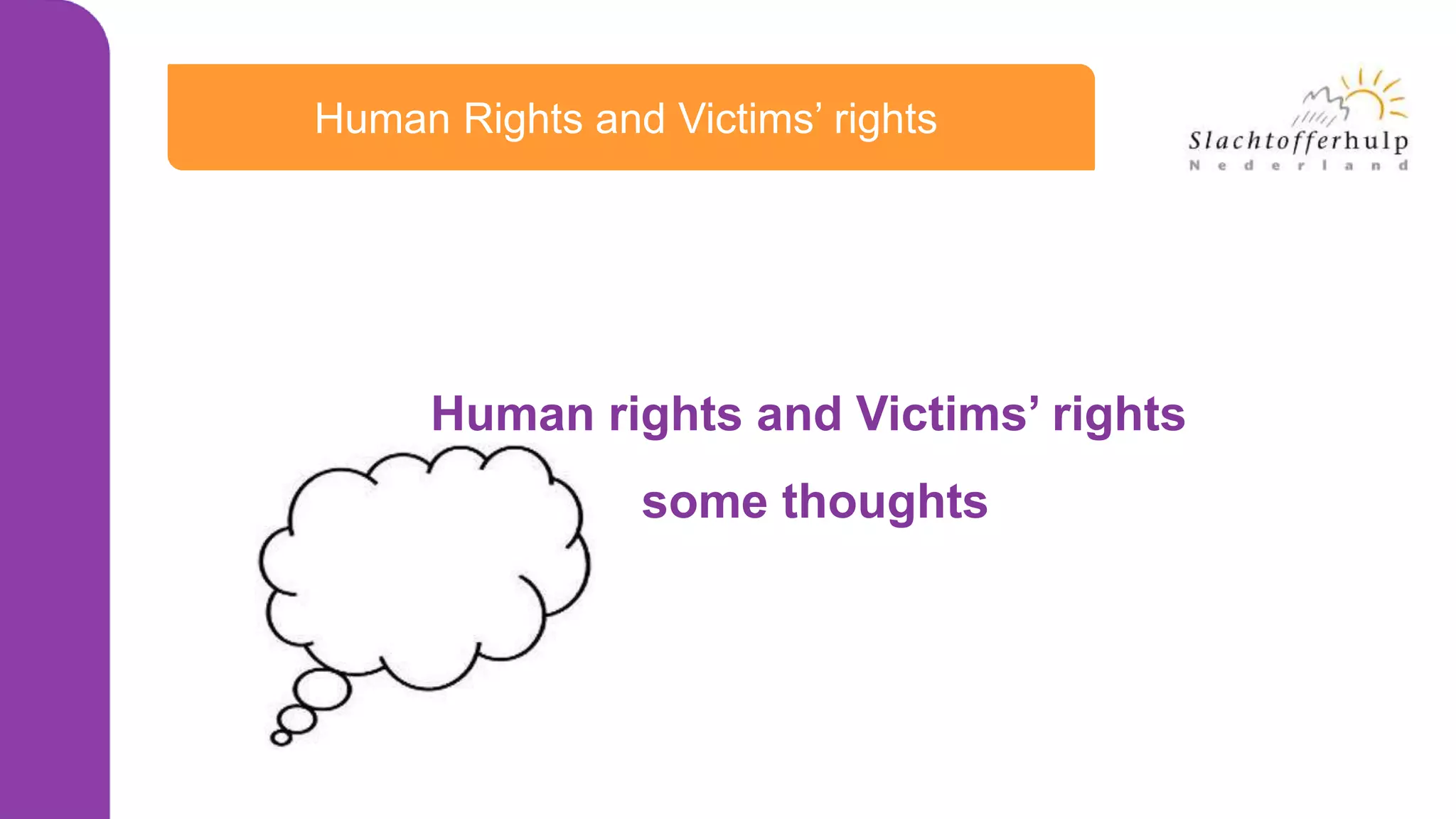 Human Rights and Victims' rights

Slachtofferhulp
Nederland

Human rights and Victims' rights

some thoughts